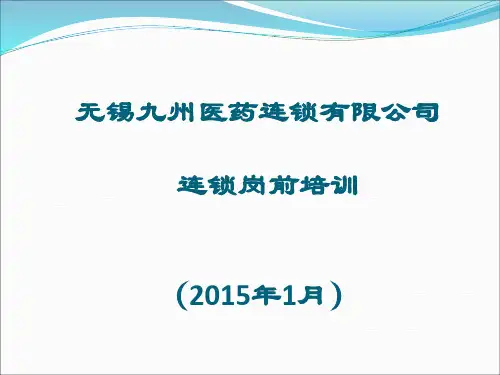 无锡九州医药连锁有限公司

连锁岗前培训

（2015年1月）